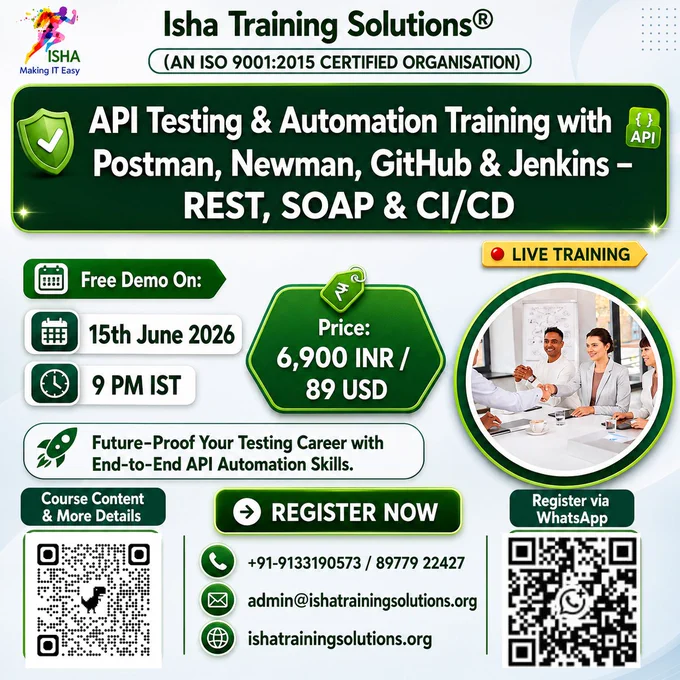 ISHA
Making IT Easy

Isha Training Solutions®

(AN ISO 9001:2015 CERTIFIED ORGANISATION)

API Testing & Automation Training with Postman, Newman, GitHub & Jenkins – REST, SOAP & CI/CD

{ }
API

LIVE TRAINING

Free Demo On:

15th June 2026

9 PM IST

₹

Price:
6,900 INR / 89 USD

Future-Proof Your Testing Career with End-to-End API Automation Skills.

Course Content & More Details

REGISTER NOW

Register via WhatsApp

+91-9133190573 / 89779 22427

admin@ishatrainingsolutions.org

ishatrainingsolutions.org